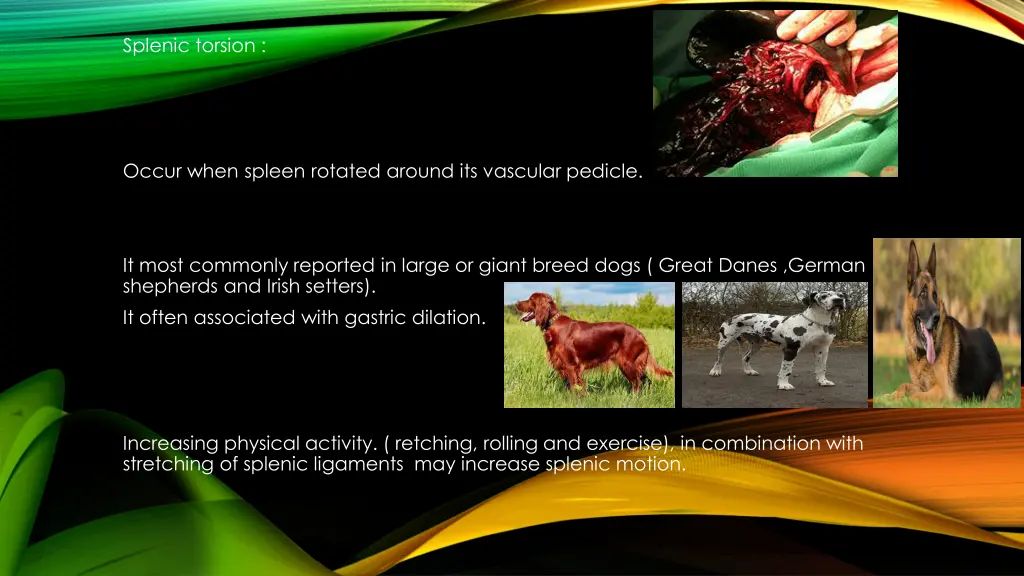 Splenic torsion :

Occur when spleen rotated around its vascular pedicle.

It most commonly reported in large or giant breed dogs ( Great Danes ,German shepherds and Irish setters).

It often associated with gastric dilation.

Increasing physical activity. ( retching, rolling and exercise), in combination with stretching of splenic ligaments may increase splenic motion.